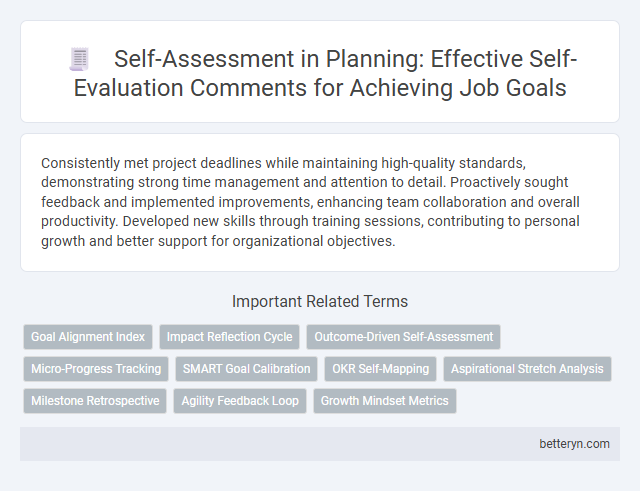 Self-Assessment in Planning: Effective Self-Evaluation Comments for Achieving Job Goals

Consistently met project deadlines while maintaining high-quality standards, demonstrating strong time management and attention to detail. Proactively sought feedback and implemented improvements, enhancing team collaboration and overall productivity. Developed new skills through training sessions, contributing to personal growth and better support for organizational objectives.

Important Related Terms

Goal Alignment Index
Impact Reflection Cycle
Outcome-Driven Self-Assessment
Micro-Progress Tracking
SMART Goal Calibration
OKR Self-Mapping
Aspirational Stretch Analysis
Milestone Retrospective
Agility Feedback Loop
Growth Mindset Metrics

betteryn.com